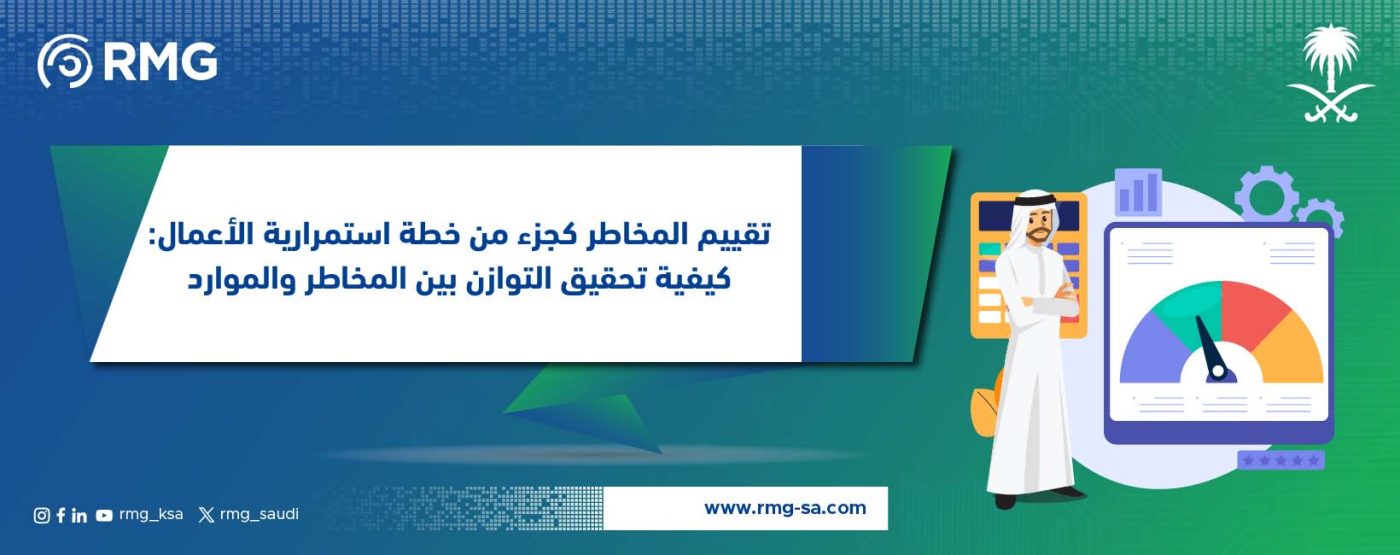 RMG

تقييم المخاطر كجزء من خطة استمرارية الأعمال: كيفية تحقيق التوازن بين المخاطر والموارد

rmg_ksa rmg_saudi

www.rmg-sa.com